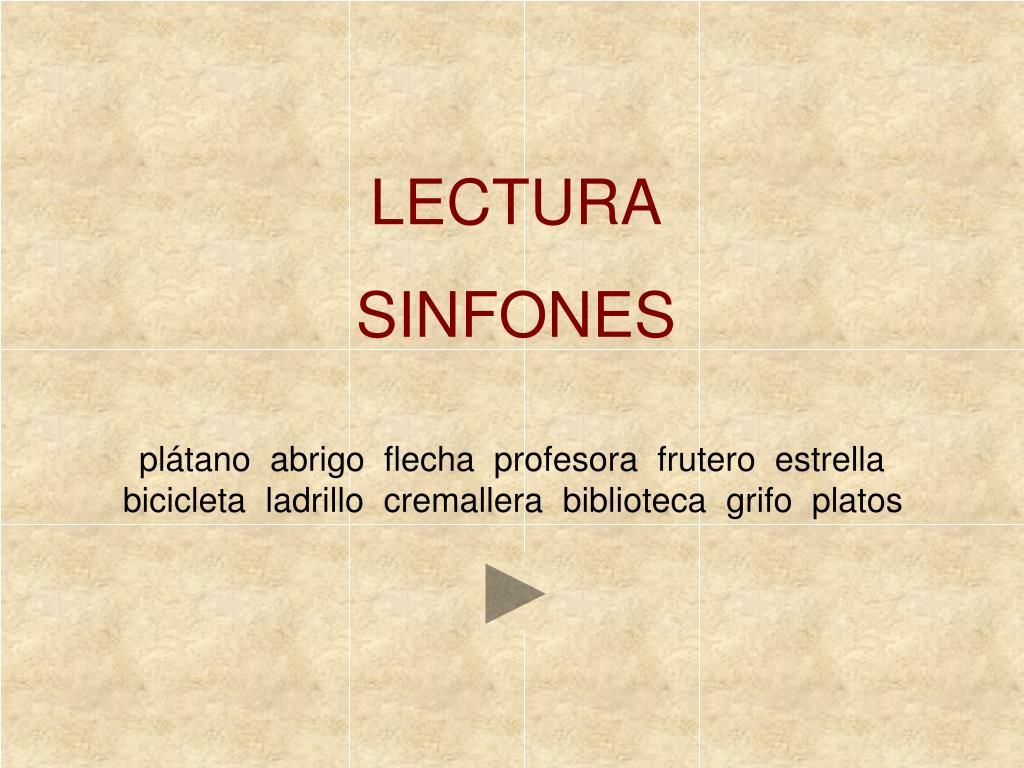 LECTURA

SINFONES

plátano abrigo flecha profesora frutero estrella
bicicleta ladrillo cremallera biblioteca grifo platos